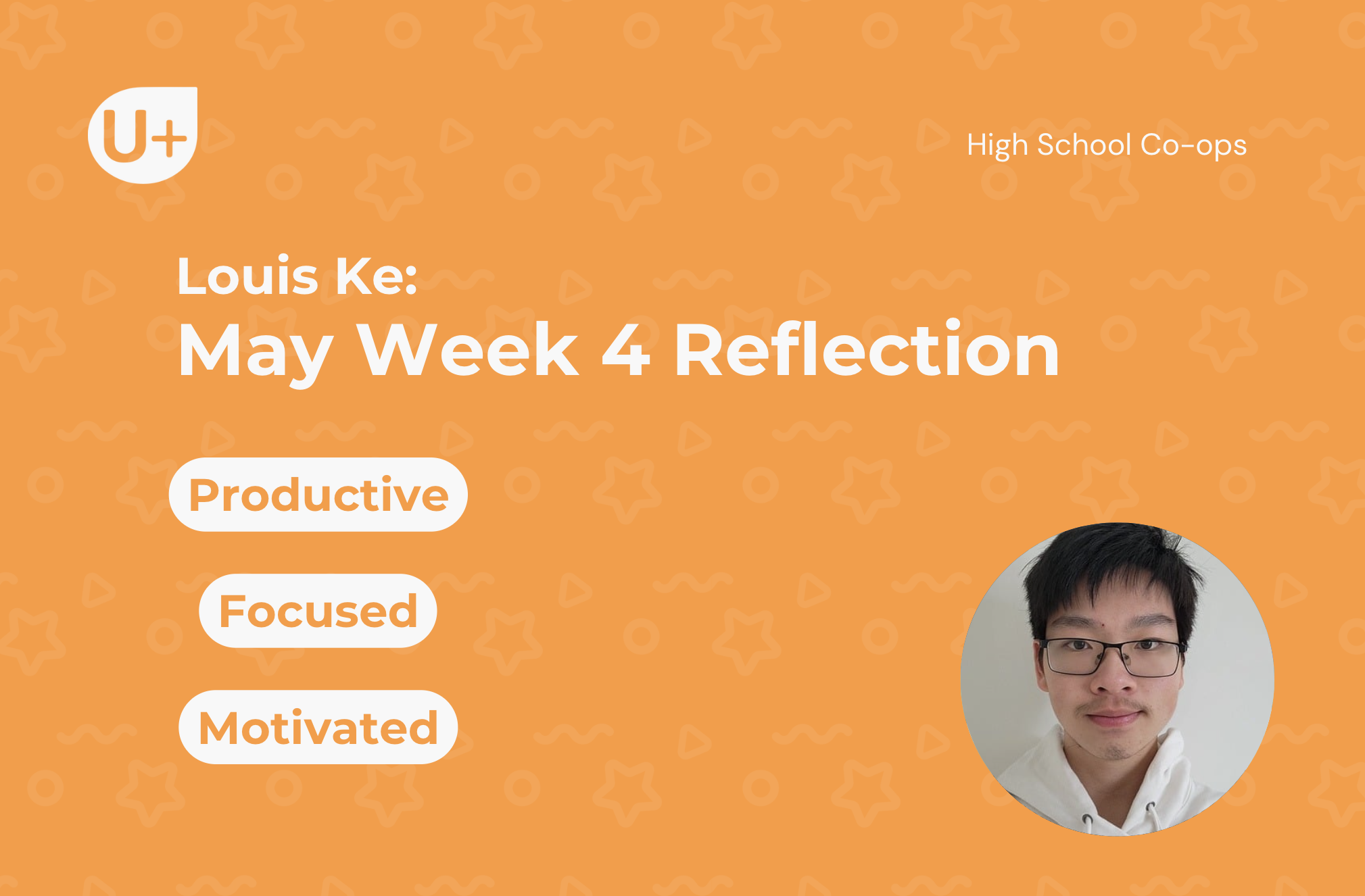 U+

High School Co-ops

Louis Ke:
May Week 4 Reflection

Productive

Focused

Motivated